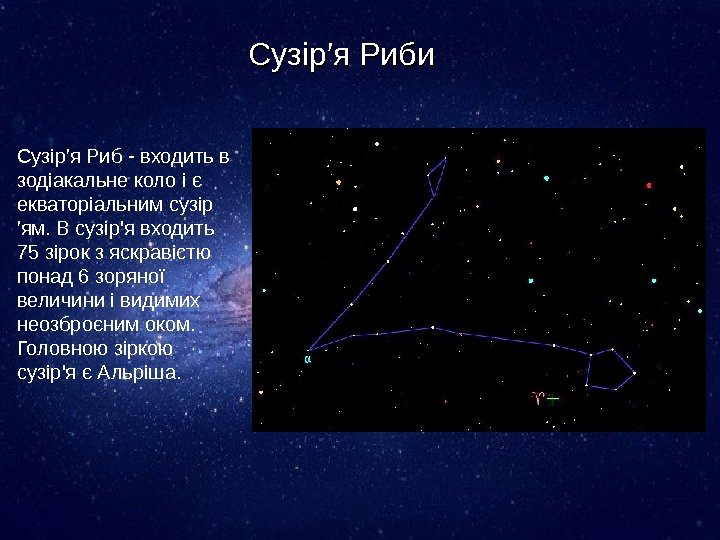 Сузір’я Риби

Сузір'я Риб - входить в зодіакальне коло і є екваторіальним сузір 'ям. В сузір'я входить 75 зірок з яскравістю понад 6 зоряної величини і видимих неозброєним оком. Головною зіркою сузір'я є Альріша.

α

♈